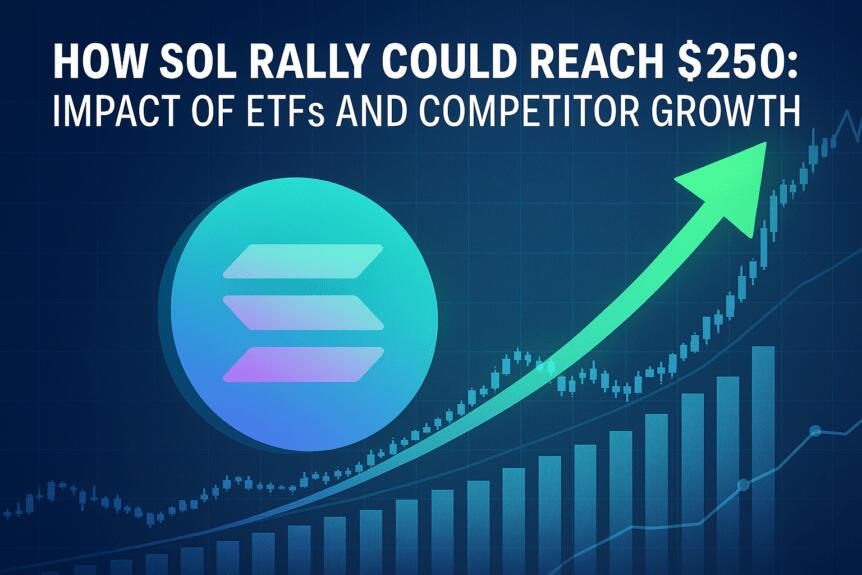 HOW SOL RALLY COULD REACH $250:
IMPACT OF ETFs AND COMPETITOR GROWTH